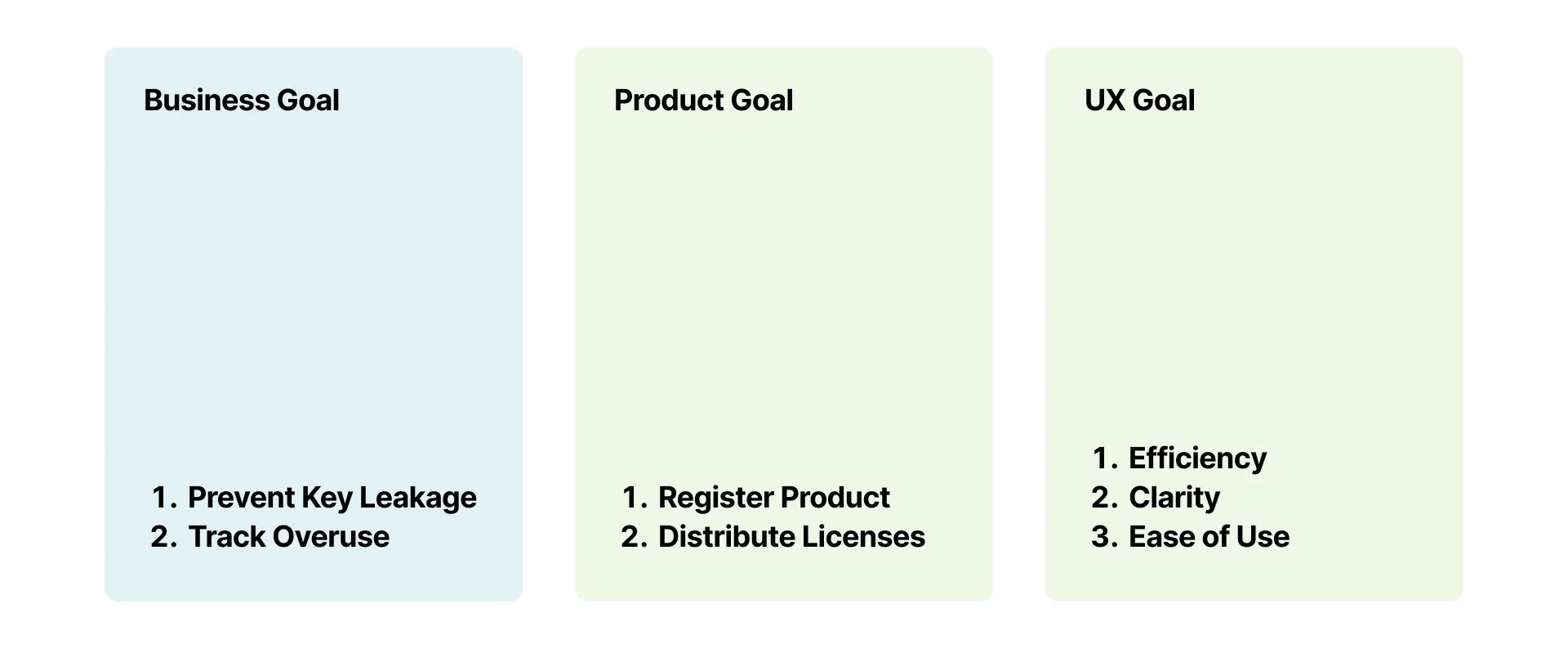 Business Goal

1. Prevent Key Leakage
2. Track Overuse

Product Goal

1. Register Product
2. Distribute Licenses

UX Goal

1. Efficiency
2. Clarity
3. Ease of Use